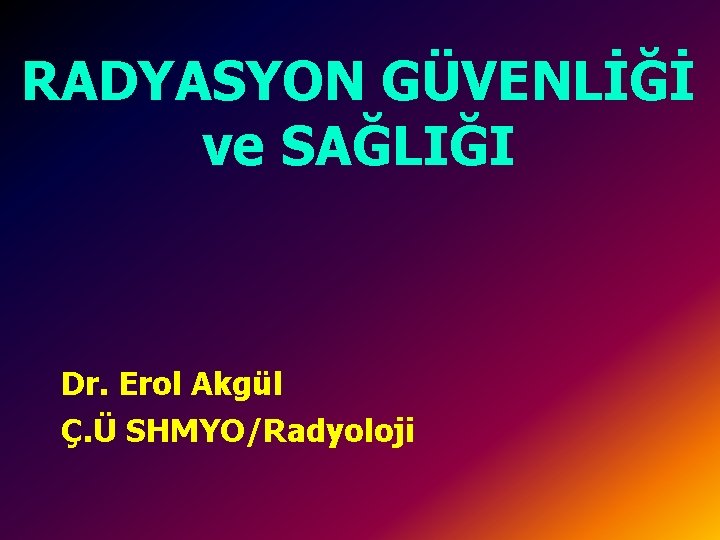 RADYASYON GÜVENLİĞİ ve SAĞLIĞI

Dr. Erol Akgül
Ç.Ü SHMYO/Radyoloji